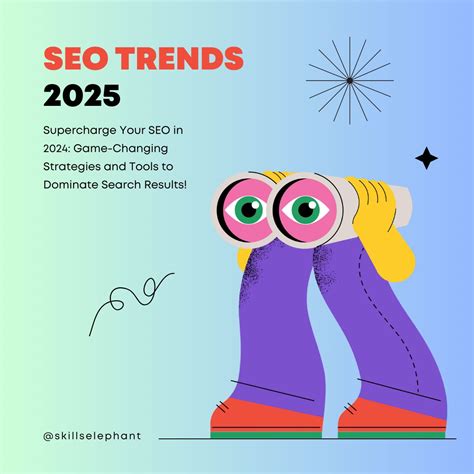 SEO TRENDS
2025

Supercharge Your SEO in 2024: Game-Changing Strategies and Tools to Dominate Search Results!

@skillselephant